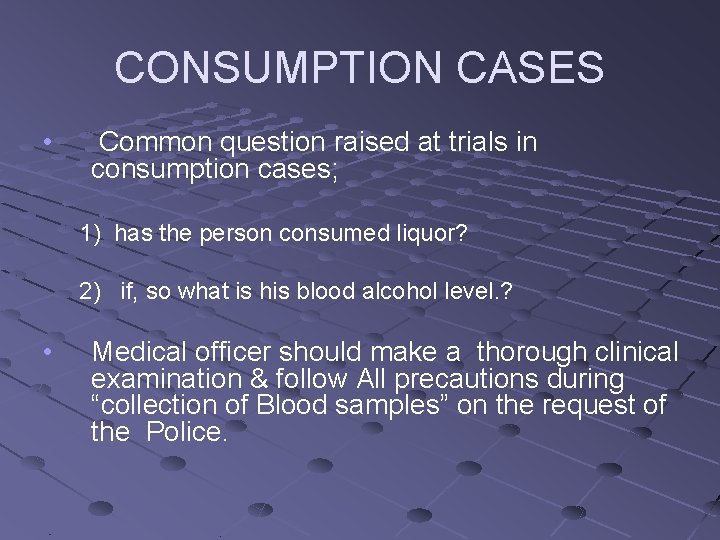 CONSUMPTION CASES

• Common question raised at trials in consumption cases;

1) has the person consumed liquor?

2) if, so what is his blood alcohol level.?

• Medical officer should make a thorough clinical examination & follow All precautions during “collection of Blood samples” on the request of the Police.